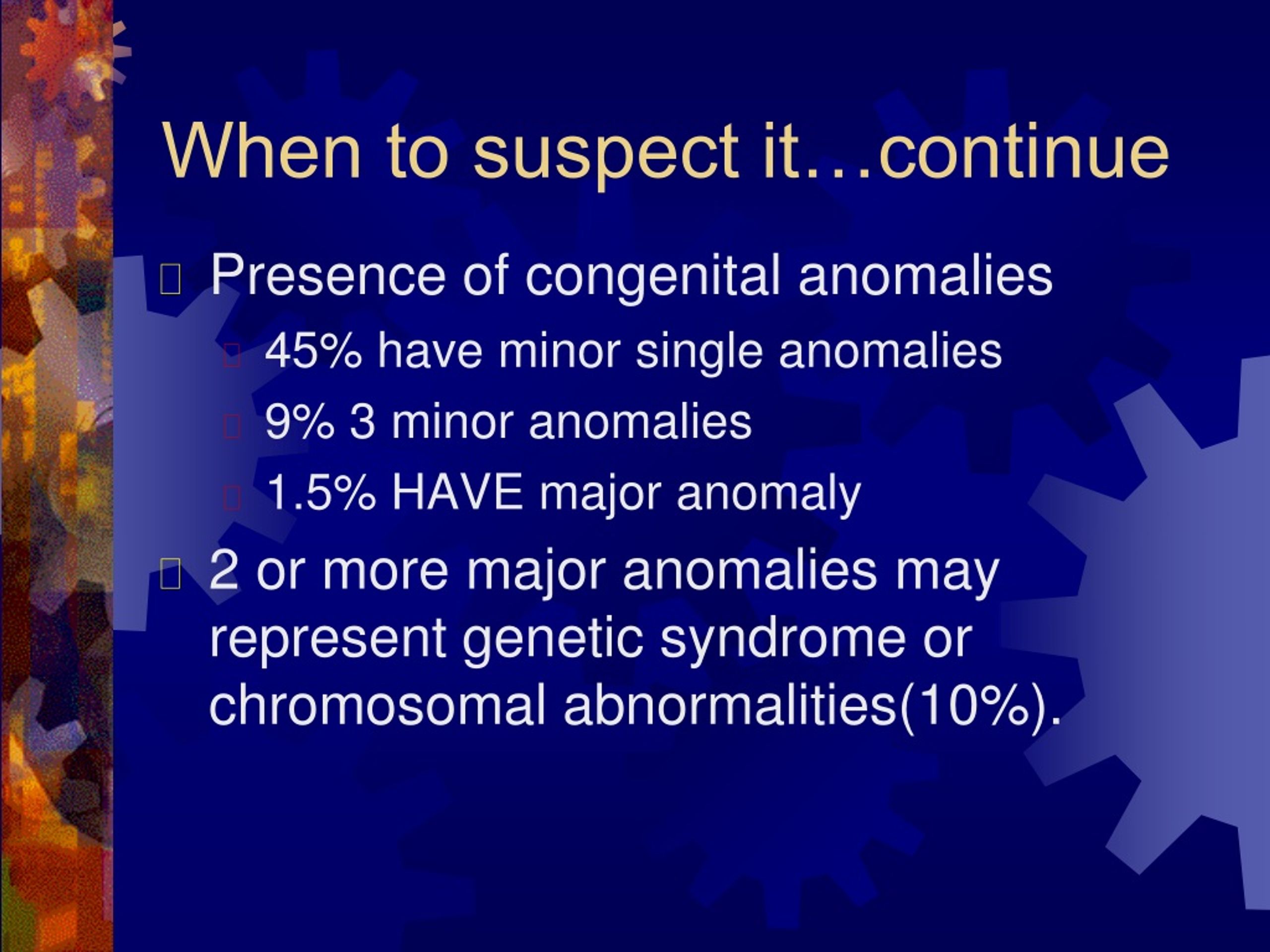 When to suspect it…continue

Presence of congenital anomalies
45% have minor single anomalies
9% 3 minor anomalies
1.5% HAVE major anomaly

2 or more major anomalies may represent genetic syndrome or chromosomal abnormalities(10%).